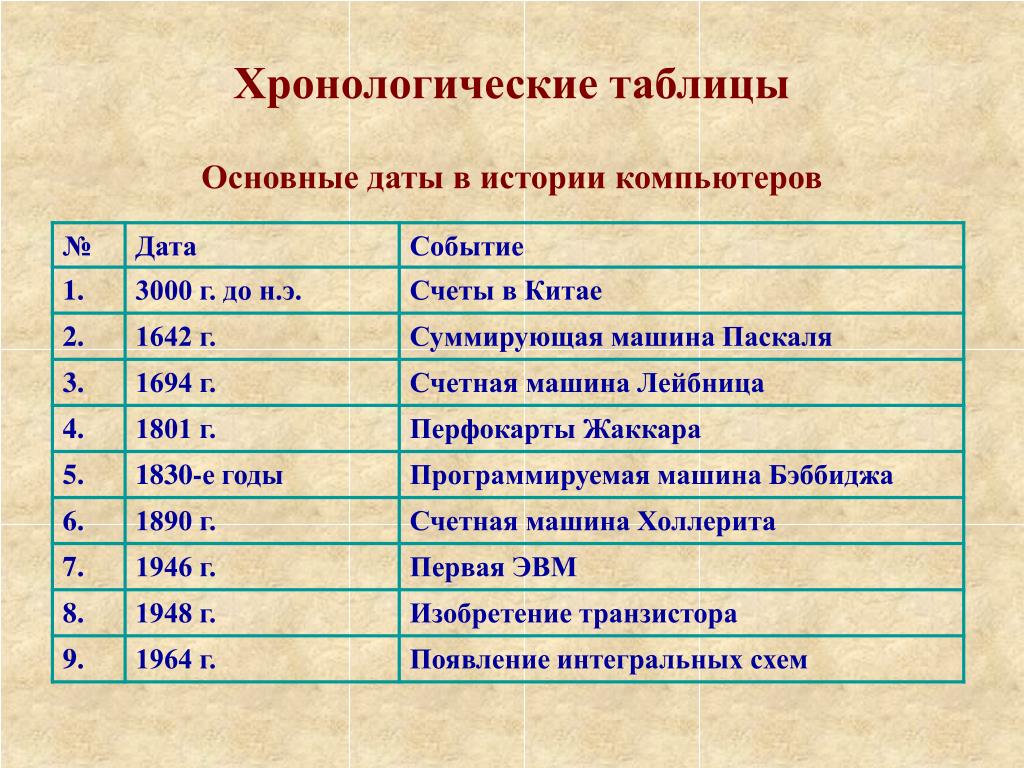 Хронологические таблицы

Основные даты в истории компьютеров

| № | Дата | Событие |
|---|---|---|
| 1. | 3000 г. до н.э. | Счеты в Китае |
| 2. | 1642 г. | Суммирующая машина Паскаля |
| 3. | 1694 г. | Счетная машина Лейбница |
| 4. | 1801 г. | Перфокарты Жаккара |
| 5. | 1830-е годы | Программируемая машина Бэббиджа |
| 6. | 1890 г. | Счетная машина Холлерита |
| 7. | 1946 г. | Первая ЭВМ |
| 8. | 1948 г. | Изобретение транзистора |
| 9. | 1964 г. | Появление интегральных схем |